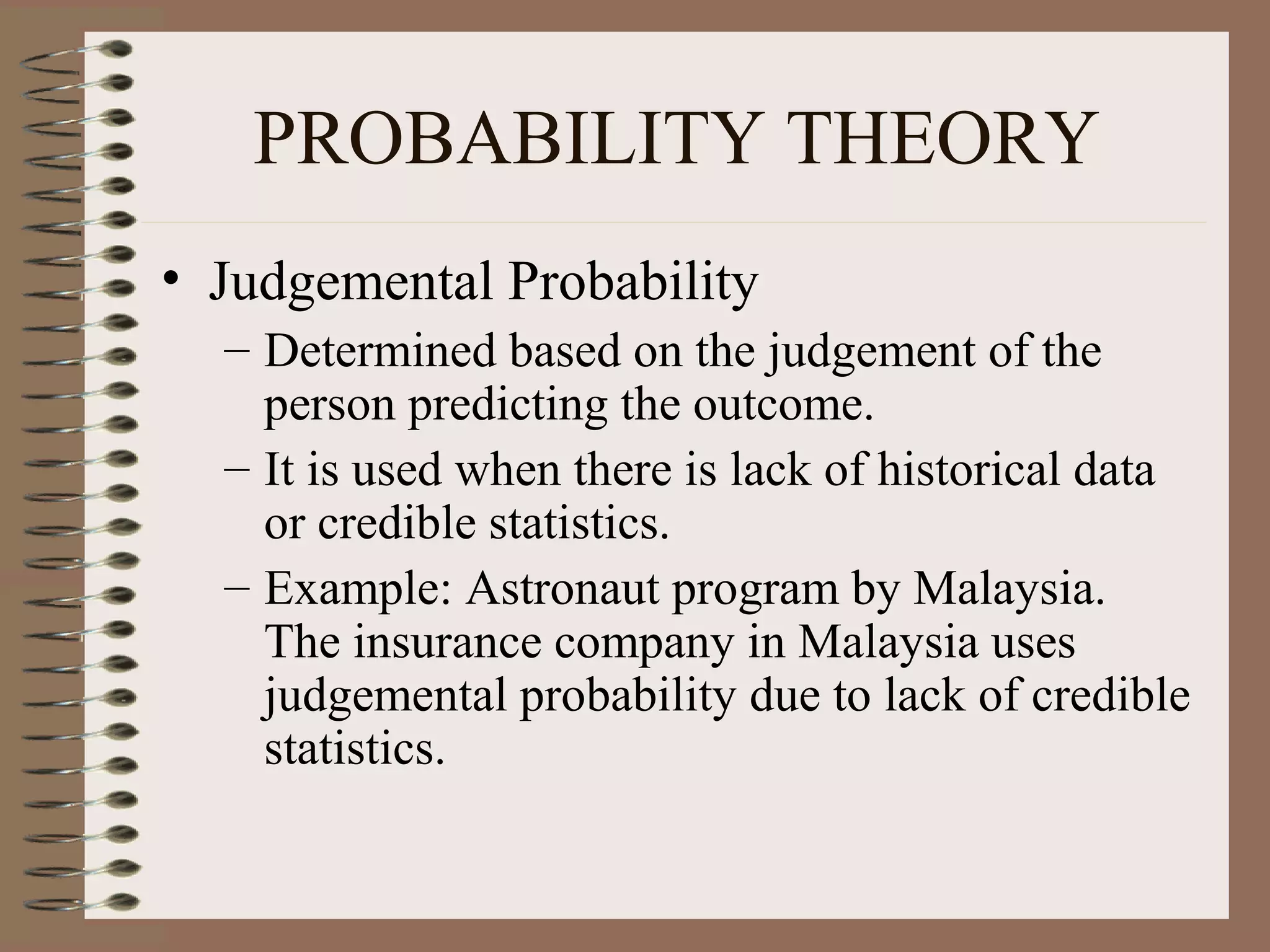 PROBABILITY THEORY

• Judgemental Probability
– Determined based on the judgement of the person predicting the outcome.
– It is used when there is lack of historical data or credible statistics.
– Example: Astronaut program by Malaysia. The insurance company in Malaysia uses judgemental probability due to lack of credible statistics.